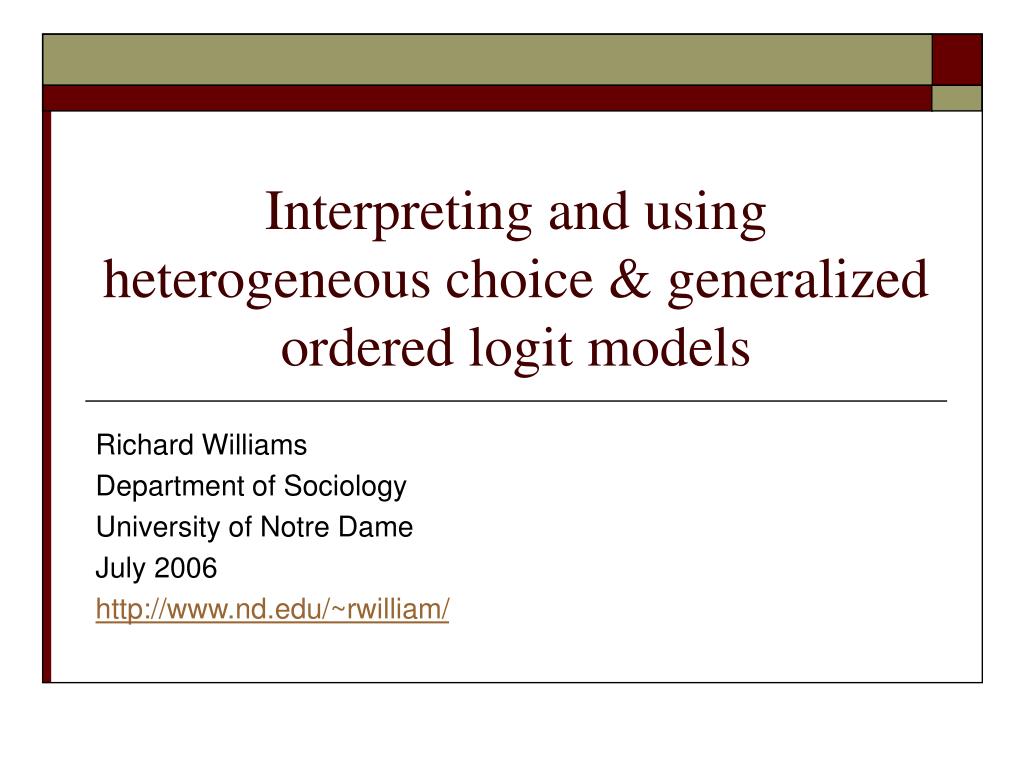 Interpreting and using heterogeneous choice & generalized ordered logit models

Richard Williams
Department of Sociology
University of Notre Dame
July 2006
http://www.nd.edu/~rwilliam/